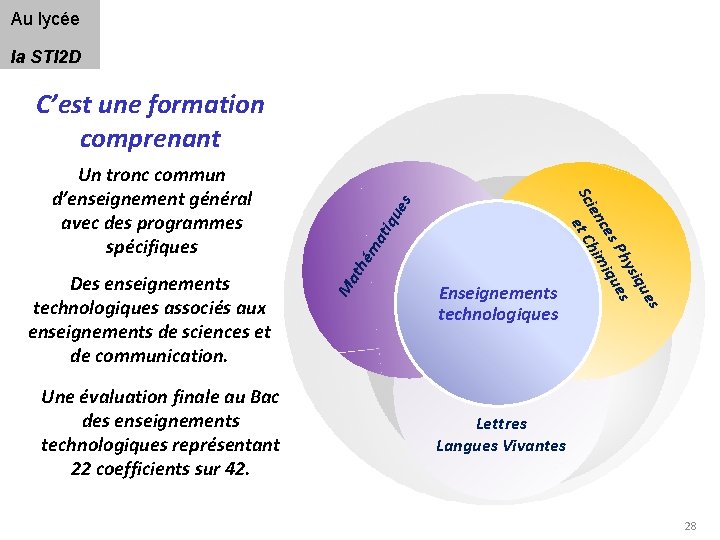 Au lycée
la STI2D

C'est une formation comprenant

Un tronc commun d'enseignement général avec des programmes spécifiques

Des enseignements technologiques associés aux enseignements de sciences et de communication.

Une évaluation finale au Bac des enseignements technologiques représentant 22 coefficients sur 42.

Mathématiques

Sciences Physiques et Chimiques

Enseignements technologiques

Lettres
Langues Vivantes

28